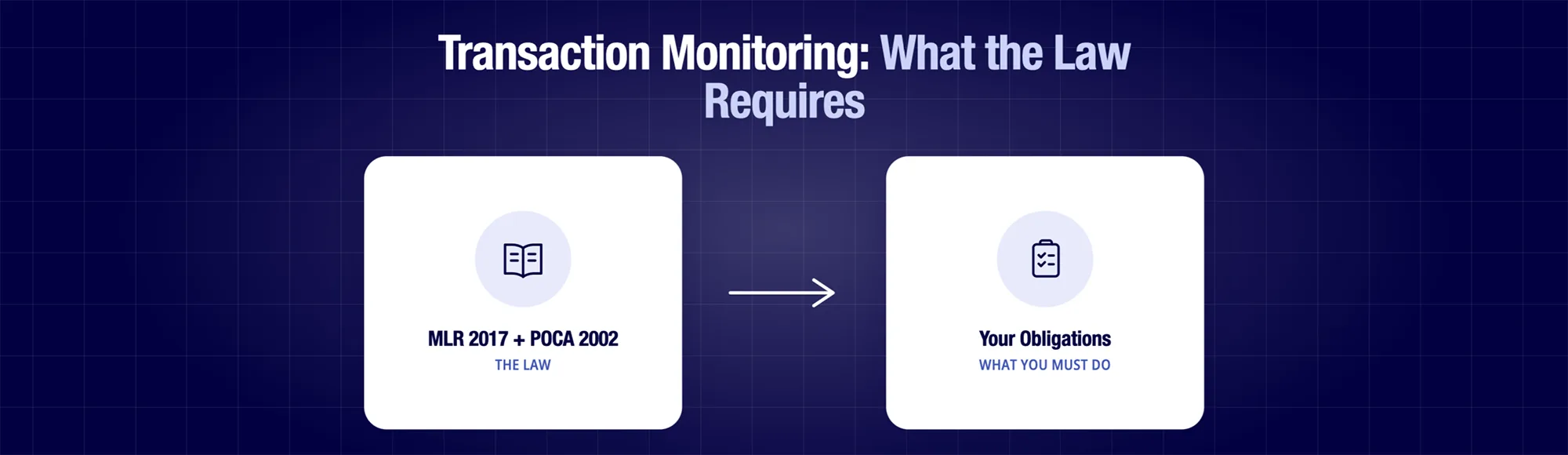 Transaction Monitoring: What the Law Requires

MLR 2017 + POCA 2002
THE LAW

Your Obligations
WHAT YOU MUST DO